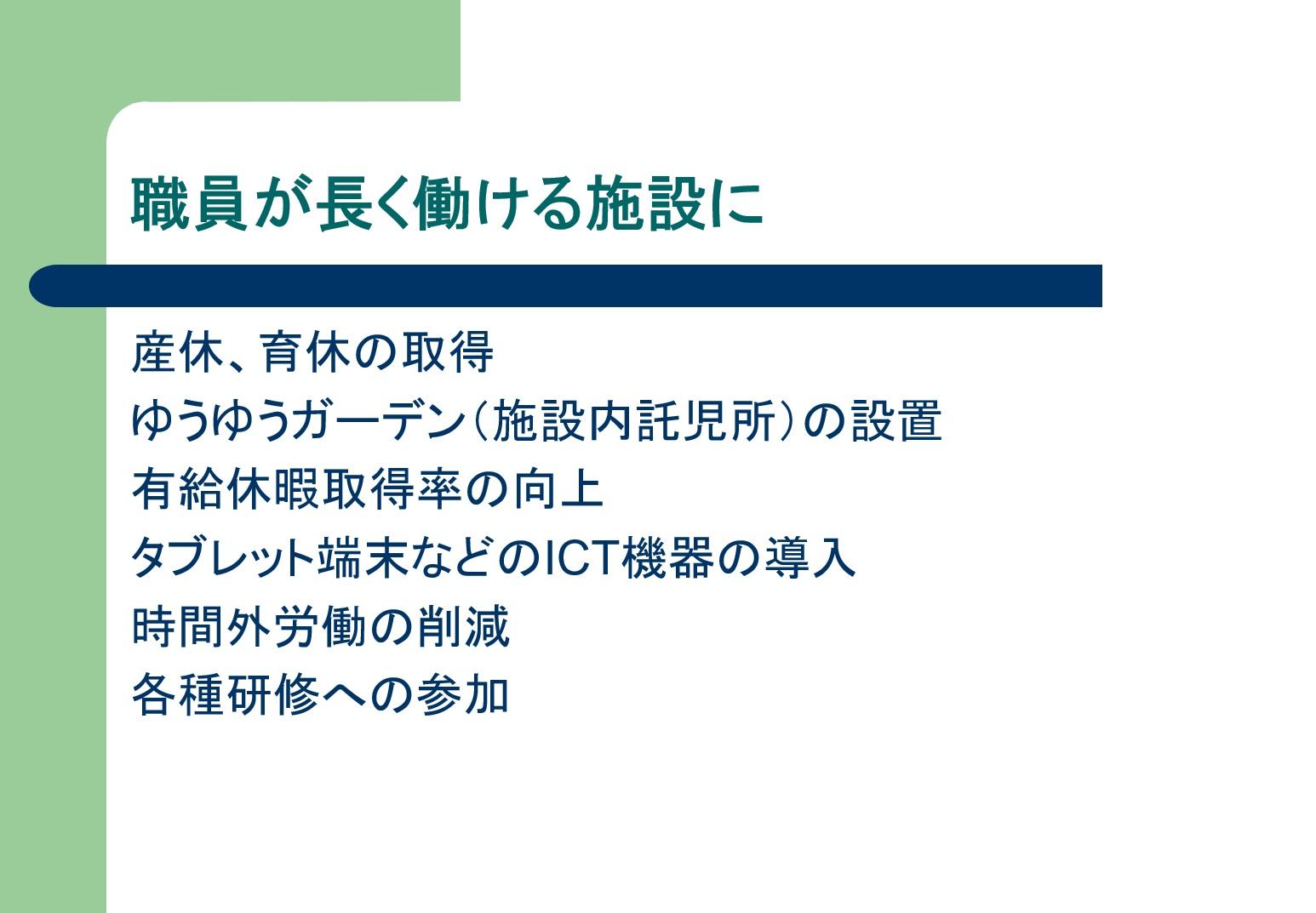 職員が長く働ける施設に

産休、育休の取得

ゆうゆうガーデン（施設内託児所）の設置

有給休暇取得率の向上

タブレット端末などのICT機器の導入

時間外労働の削減

各種研修への参加